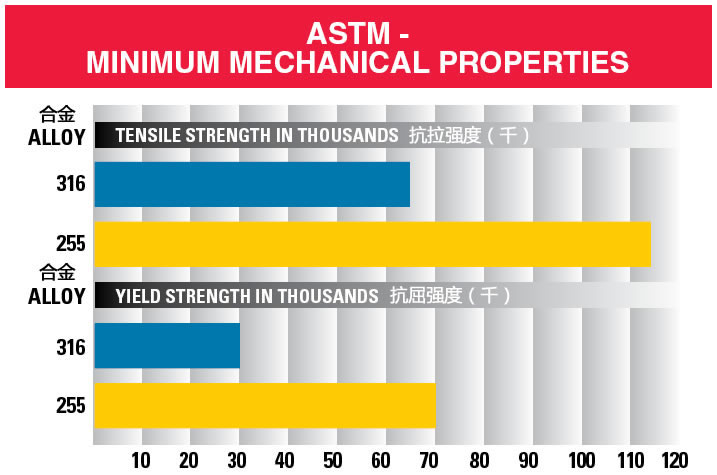 ASTM -
MINIMUM MECHANICAL PROPERTIES

合金
ALLOY

TENSILE STRENGTH IN THOUSANDS 抗拉强度（千）

316

255

合金
ALLOY

YIELD STRENGTH IN THOUSANDS 抗屈强度（千）

316

255

10 20 30 40 50 60 70 80 90 100 110 120